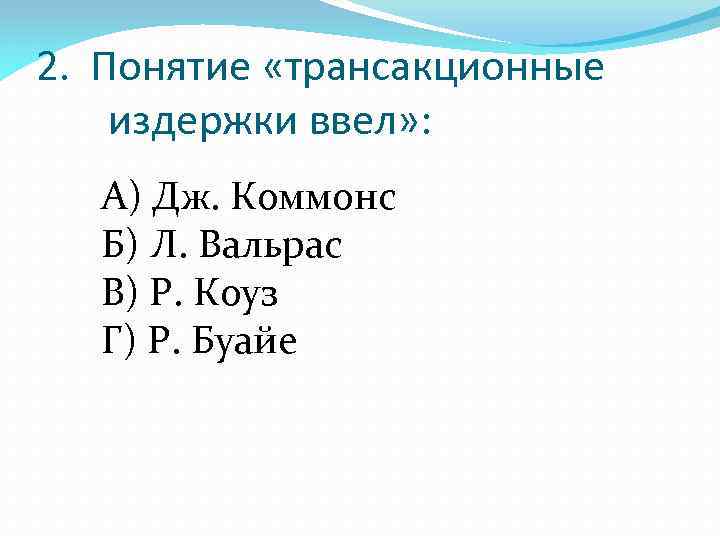 2. Понятие «трансакционные издержки ввел»:

А) Дж. Коммонс
Б) Л. Вальрас
В) Р. Коуз
Г) Р. Буайе